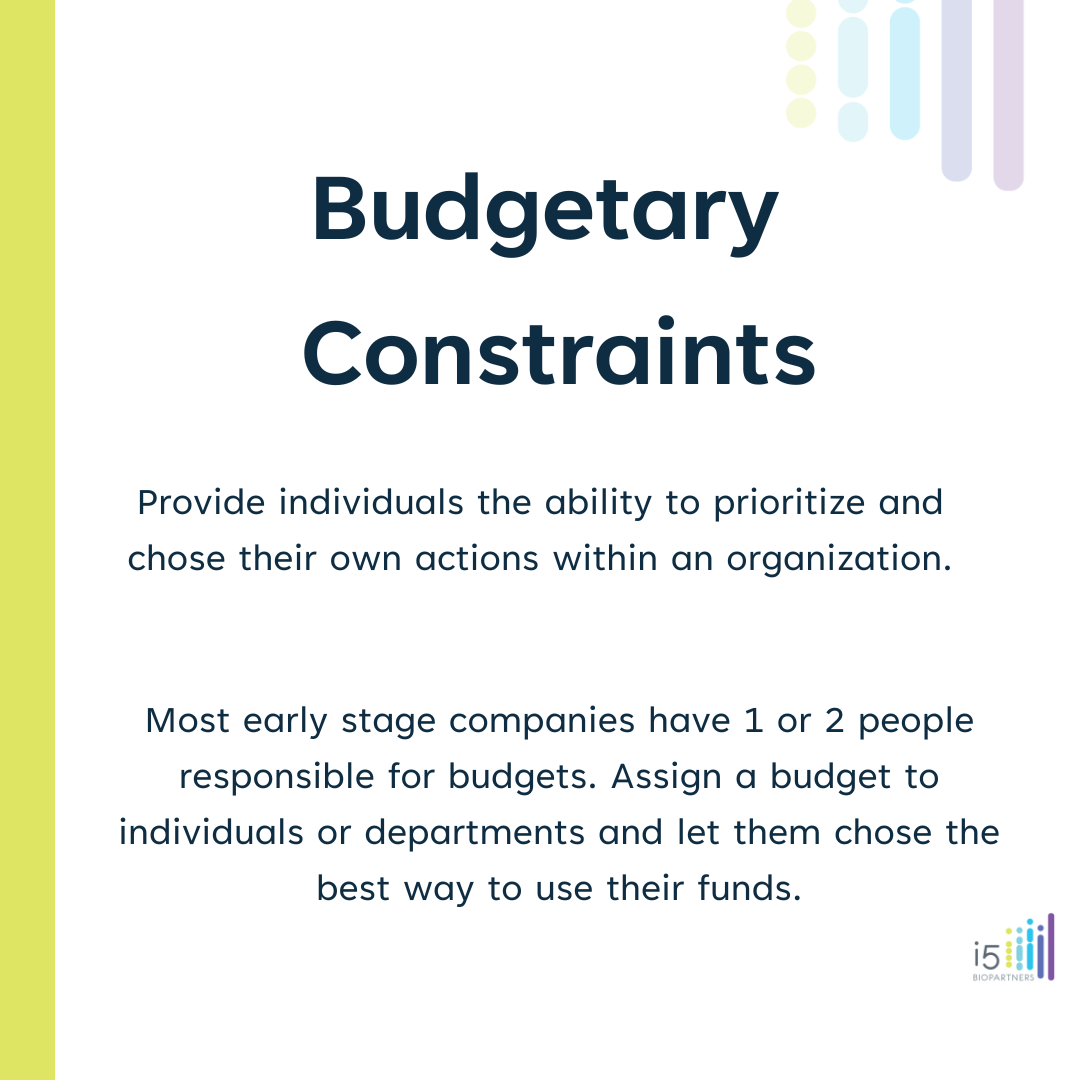 Budgetary Constraints

Provide individuals the ability to prioritize and chose their own actions within an organization.

Most early stage companies have 1 or 2 people responsible for budgets. Assign a budget to individuals or departments and let them chose the best way to use their funds.

i5 BIOPARTNERS